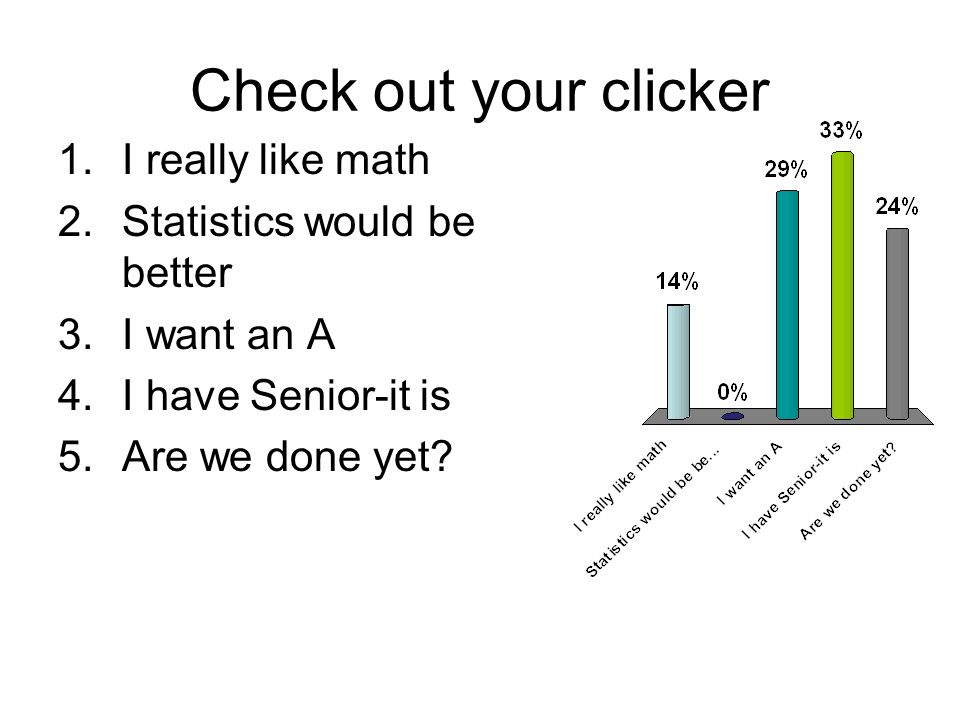 Check out your clicker

1. I really like math
2. Statistics would be better
3. I want an A
4. I have Senior-it is
5. Are we done yet?

14%
0%
29%
33%
24%

I really like math
Statistics would be be...
I want an A
I have Senior-it is
Are we done yet?